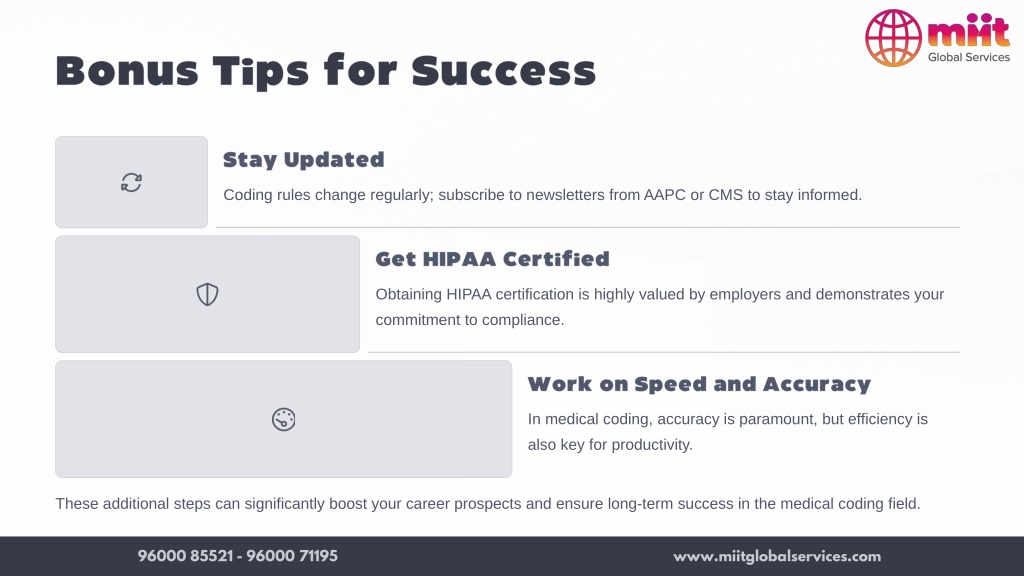 miit
Global Services

Bonus Tips for Success

Stay Updated

Coding rules change regularly; subscribe to newsletters from AAPC or CMS to stay informed.

Get HIPAA Certified

Obtaining HIPAA certification is highly valued by employers and demonstrates your commitment to compliance.

Work on Speed and Accuracy

In medical coding, accuracy is paramount, but efficiency is also key for productivity.

These additional steps can significantly boost your career prospects and ensure long-term success in the medical coding field.

96000 85521 - 96000 71195

www.miitglobalservices.com